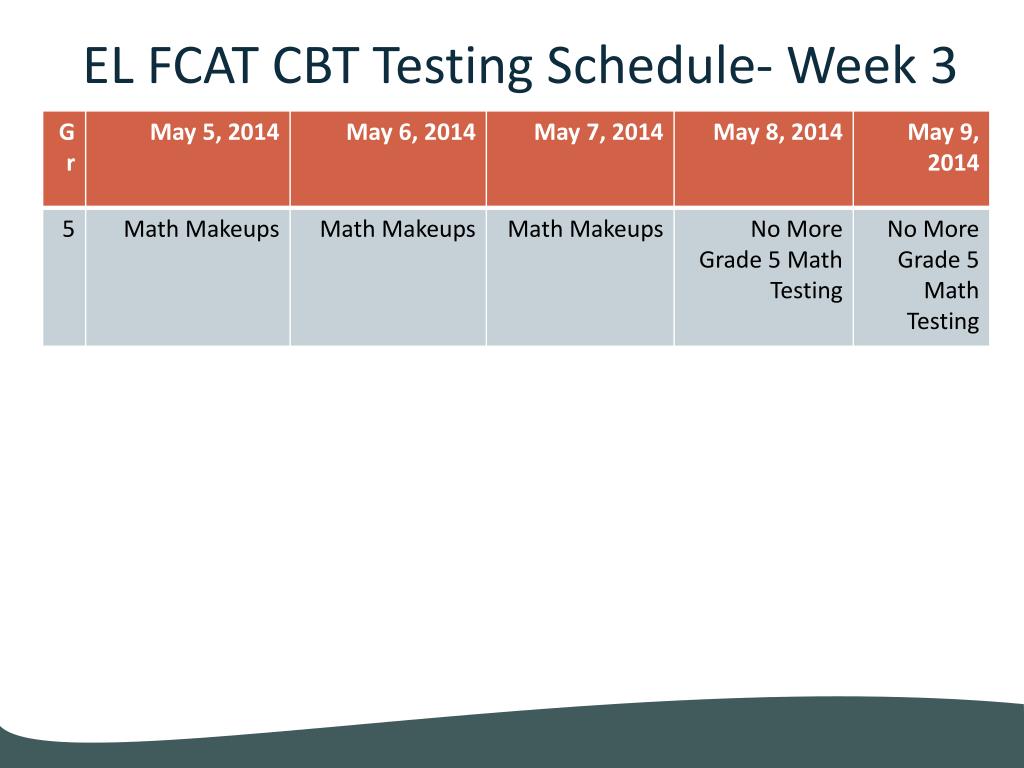 EL FCAT CBT Testing Schedule- Week 3

| Gr | May 5, 2014 | May 6, 2014 | May 7, 2014 | May 8, 2014 | May 9, 2014 |
|---|---|---|---|---|---|
| 5 | Math Makeups | Math Makeups | Math Makeups | No More Grade 5 Math Testing | No More Grade 5 Math Testing |